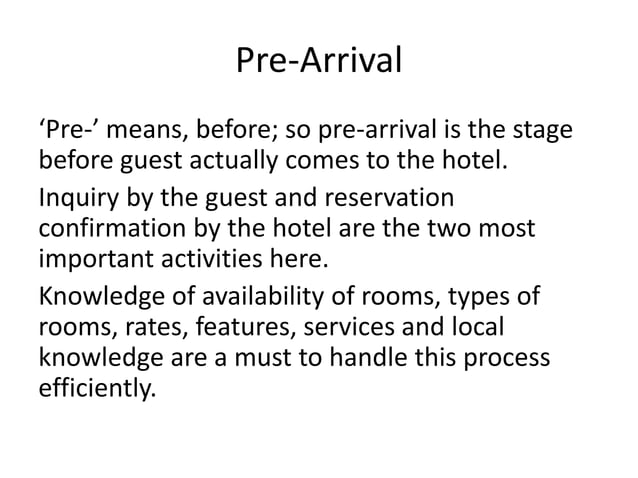 Pre-Arrival

‘Pre-’ means, before; so pre-arrival is the stage before guest actually comes to the hotel.

Inquiry by the guest and reservation confirmation by the hotel are the two most important activities here.

Knowledge of availability of rooms, types of rooms, rates, features, services and local knowledge are a must to handle this process efficiently.